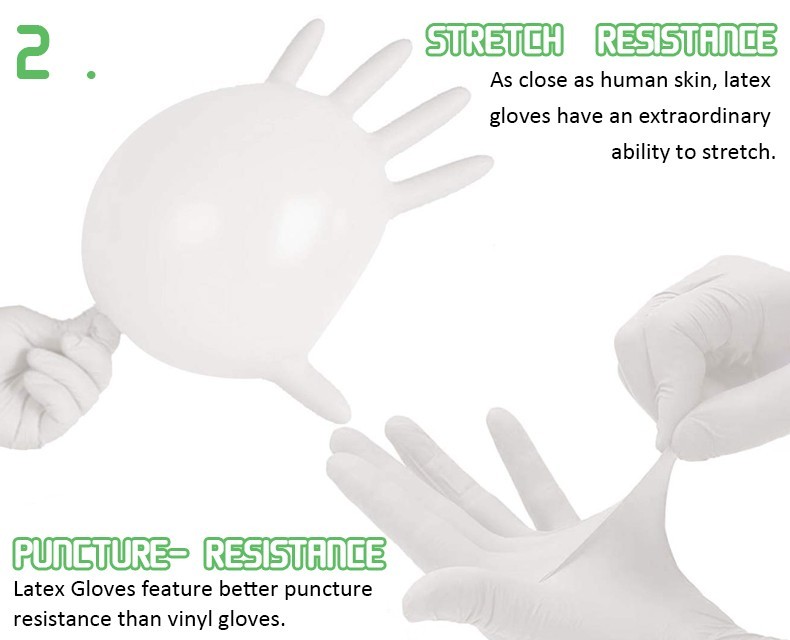 2 .

STRETCH RESISTANCE

As close as human skin, latex gloves have an extraordinary ability to stretch.

PUNCTURE- RESISTANCE

Latex Gloves feature better puncture resistance than vinyl gloves.